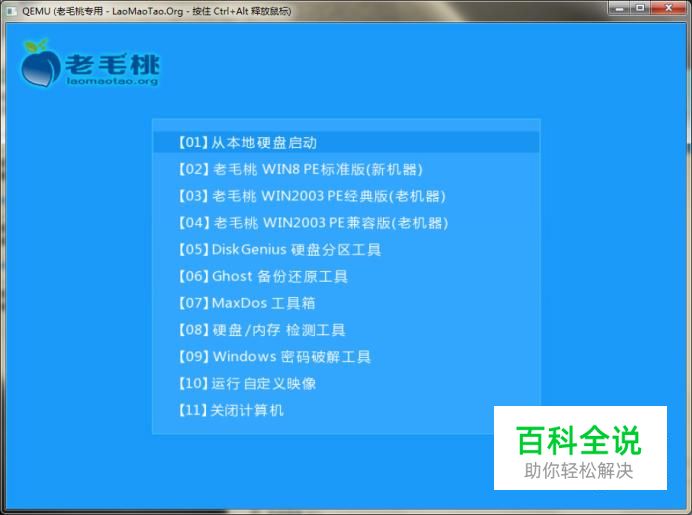 QEMU (老毛桃专用 - LaoMaoTao.Org - 按住 Ctrl+Alt 释放鼠标)

老毛桃
laomaotao.org

【01】从本地硬盘启动
【02】老毛桃 WIN8 PE标准版(新机器)
【03】老毛桃 WIN2003 PE经典版(老机器)
【04】老毛桃 WIN2003 PE兼容版(老机器)
【05】DiskGenius 硬盘分区工具
【06】Ghost 备份还原工具
【07】MaxDos 工具箱
【08】硬盘/内存 检测工具
【09】Windows 密码破解工具
【10】运行 自定义映像
【11】关闭计算机

百科全说
助你轻松解决